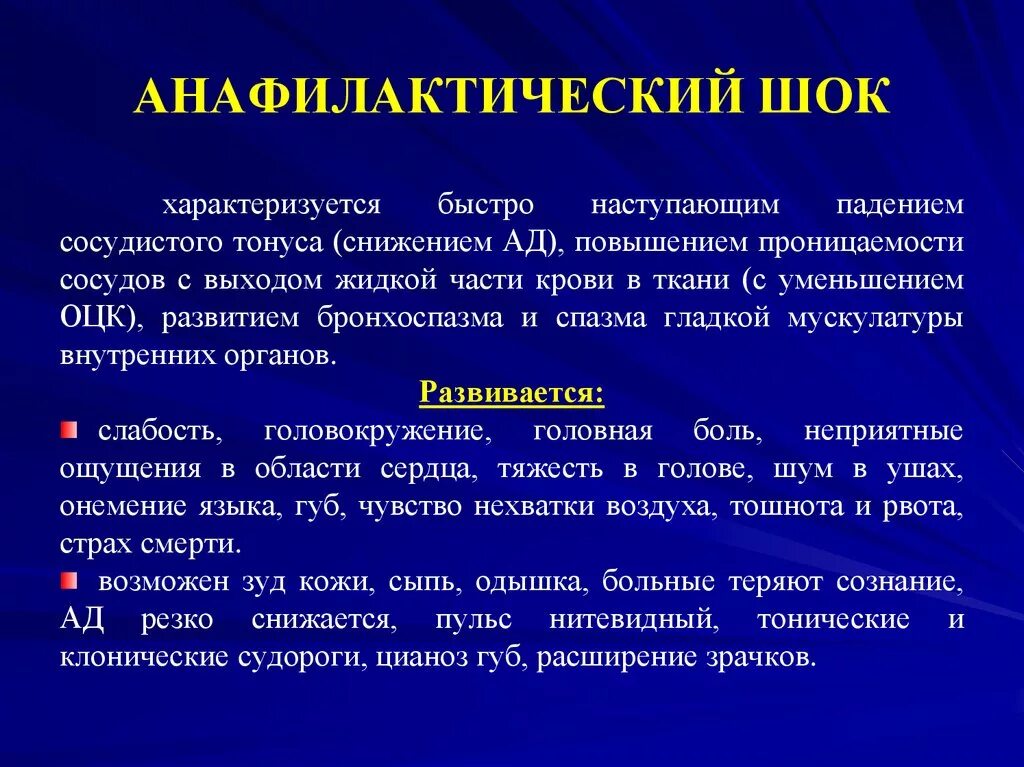 АНАФИЛАКТИЧЕСКИЙ ШОК

характеризуется быстро наступающим падением сосудистого тонуса (снижением АД), повышением проницаемости сосудов с выходом жидкой части крови в ткани (с уменьшением ОЦК), развитием бронхоспазма и спазма гладкой мускулатуры внутренних органов.

Развивается:

слабость, головокружение, головная боль, неприятные ощущения в области сердца, тяжесть в голове, шум в ушах, онемение языка, губ, чувство нехватки воздуха, тошнота и рвота, страх смерти.

возможен зуд кожи, сыпь, одышка, больные теряют сознание, АД резко снижается, пульс нитевидный, тонические и клонические судороги, цианоз губ, расширение зрачков.